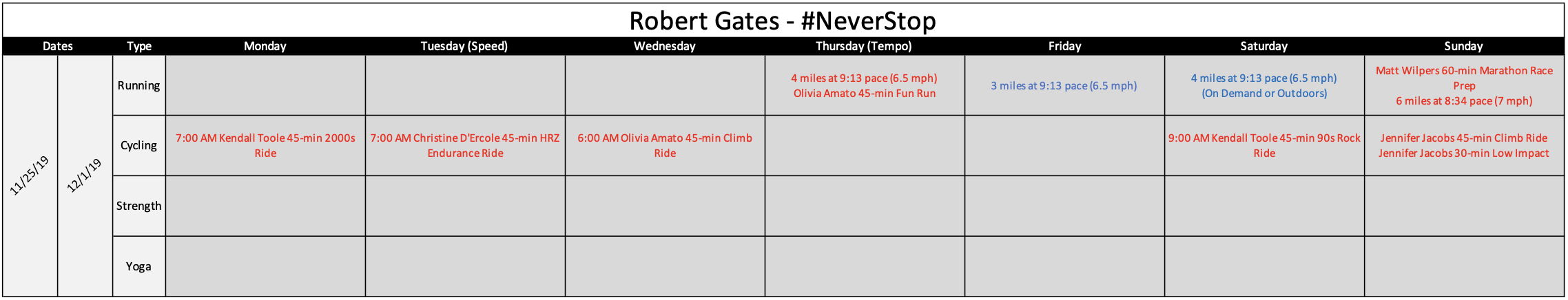 Robert Gates - #NeverStop

| Dates | | Type | Monday | Tuesday (Speed) | Wednesday | Thursday (Tempo) | Friday | Saturday | Sunday |
|---|---|---|---|---|---|---|---|---|---|
| 11/25/19 | 12/1/19 | Running | | | | 4 miles at 9:13 pace (6.5 mph) Olivia Amato 45-min Fun Run | 3 miles at 9:13 pace (6.5 mph) | 4 miles at 9:13 pace (6.5 mph) (On Demand or Outdoors) | Matt Wilpers 60-min Marathon Race Prep 6 miles at 8:34 pace (7 mph) |
| | | Cycling | 7:00 AM Kendall Toole 45-min 2000s Ride | 7:00 AM Christine D'Ercole 45-min HRZ Endurance Ride | 6:00 AM Olivia Amato 45-min Climb Ride | | | 9:00 AM Kendall Toole 45-min 90s Rock Ride | Jennifer Jacobs 45-min Climb Ride Jennifer Jacobs 30-min Low Impact |
| | | Strength | | | | | | | |
| | | Yoga | | | | | | | |